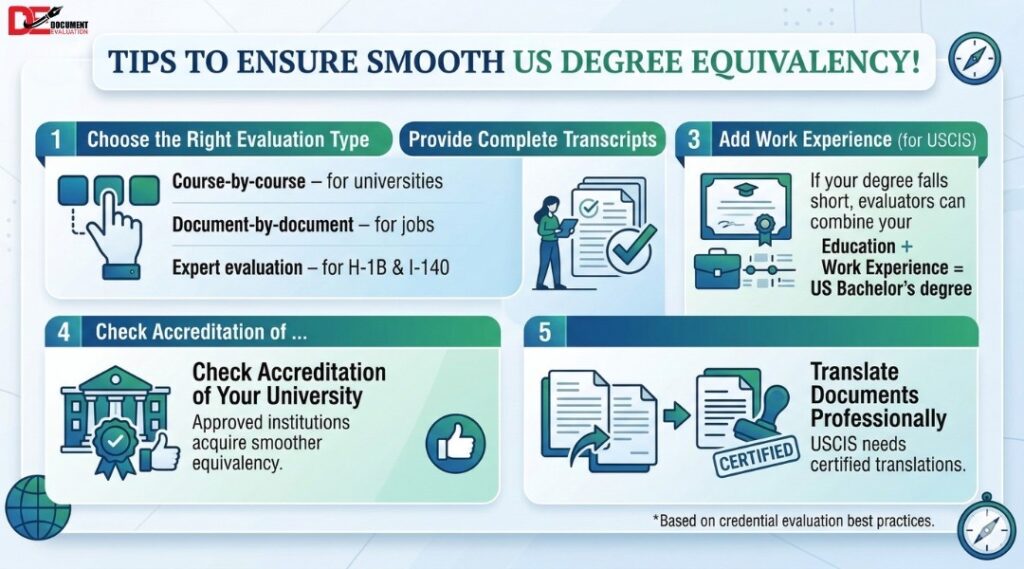 DE DOCUMENT EVALUATION

TIPS TO ENSURE SMOOTH US DEGREE EQUIVALENCY!

1 Choose the Right Evaluation Type

Course-by-course – for universities

Document-by-document – for jobs

Expert evaluation – for H-1B & I-140

Provide Complete Transcripts

3 Add Work Experience (for USCIS)

If your degree falls short, evaluators can combine your

Education +
Work Experience =
US Bachelor's degree

4 Check Accreditation of ...

Check Accreditation of Your University

Approved institutions acquire smoother equivalency.

5

Translate Documents Professionally

USCIS needs certified translations.

CERTIFIED

*Based on credential evaluation best practices.